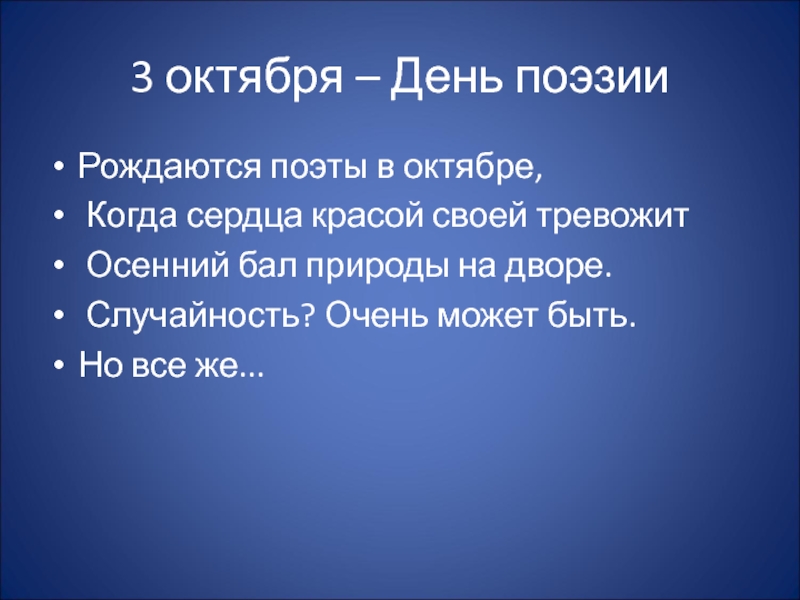 3 октября – День поэзии

• Рождаются поэты в октябре,
• Когда сердца красой своей тревожит
• Осенний бал природы на дворе.
• Случайность? Очень может быть.
• Но все же...